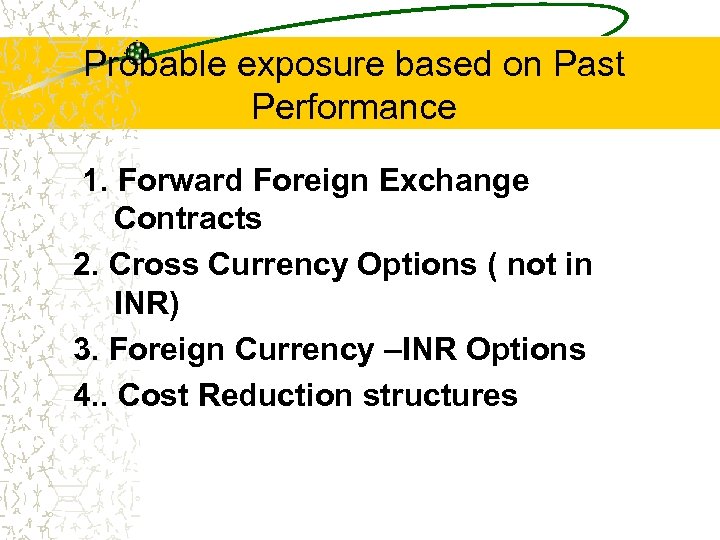 Probable exposure based on Past Performance

1. Forward Foreign Exchange Contracts
2. Cross Currency Options ( not in INR)
3. Foreign Currency –INR Options
4.. Cost Reduction structures